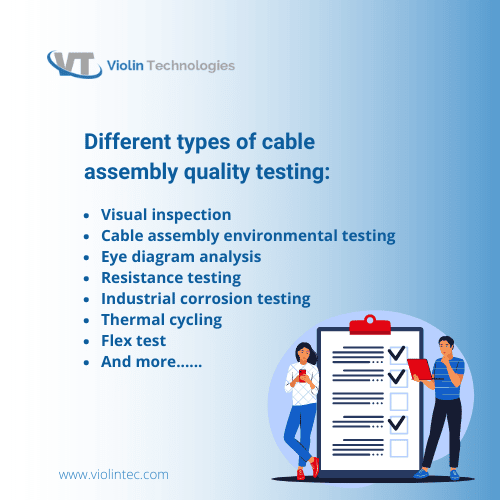 VT Violin Technologies

Different types of cable assembly quality testing:

- Visual inspection
- Cable assembly environmental testing
- Eye diagram analysis
- Resistance testing
- Industrial corrosion testing
- Thermal cycling
- Flex test
- And more......

www.violintec.com